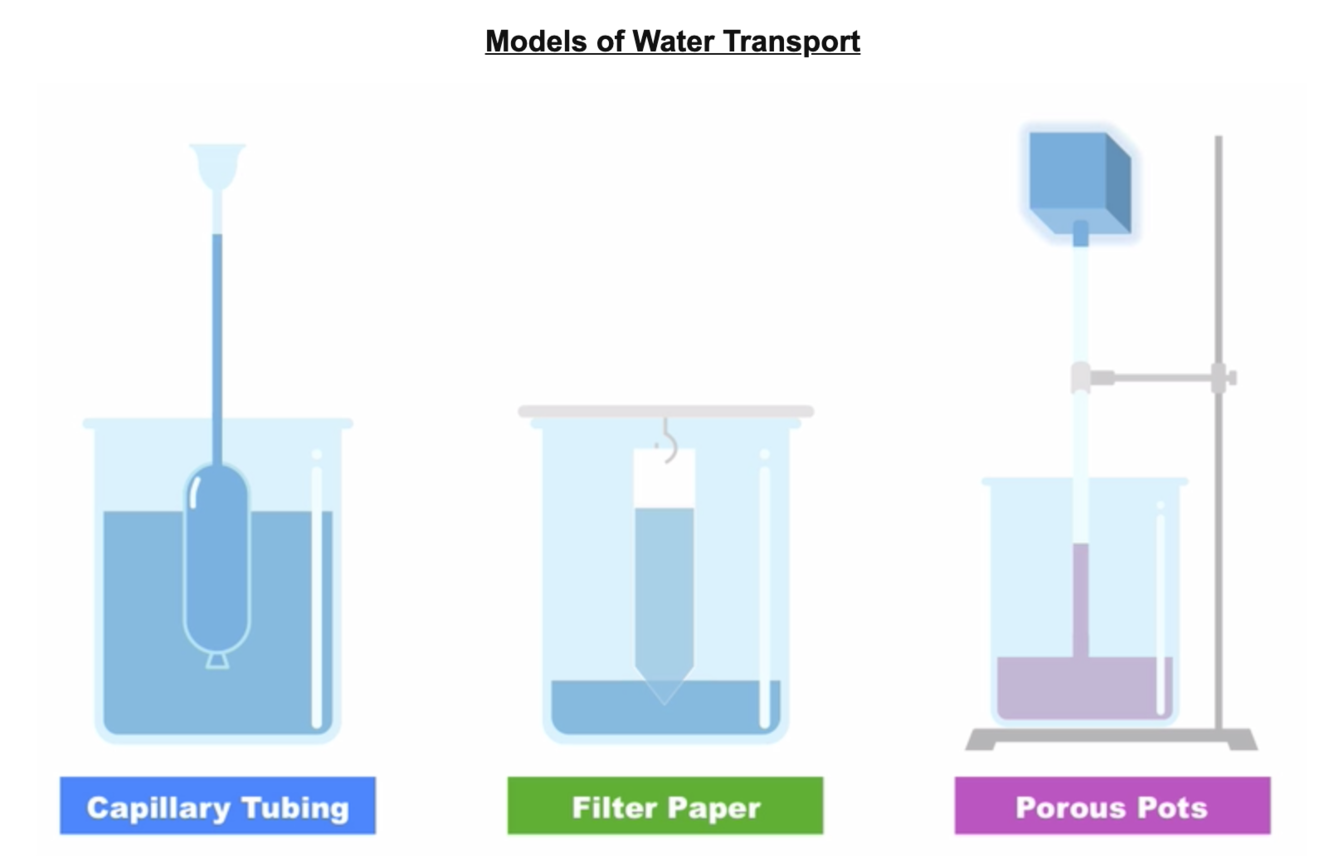 Models of Water Transport

Capillary Tubing

Filter Paper

Porous Pots